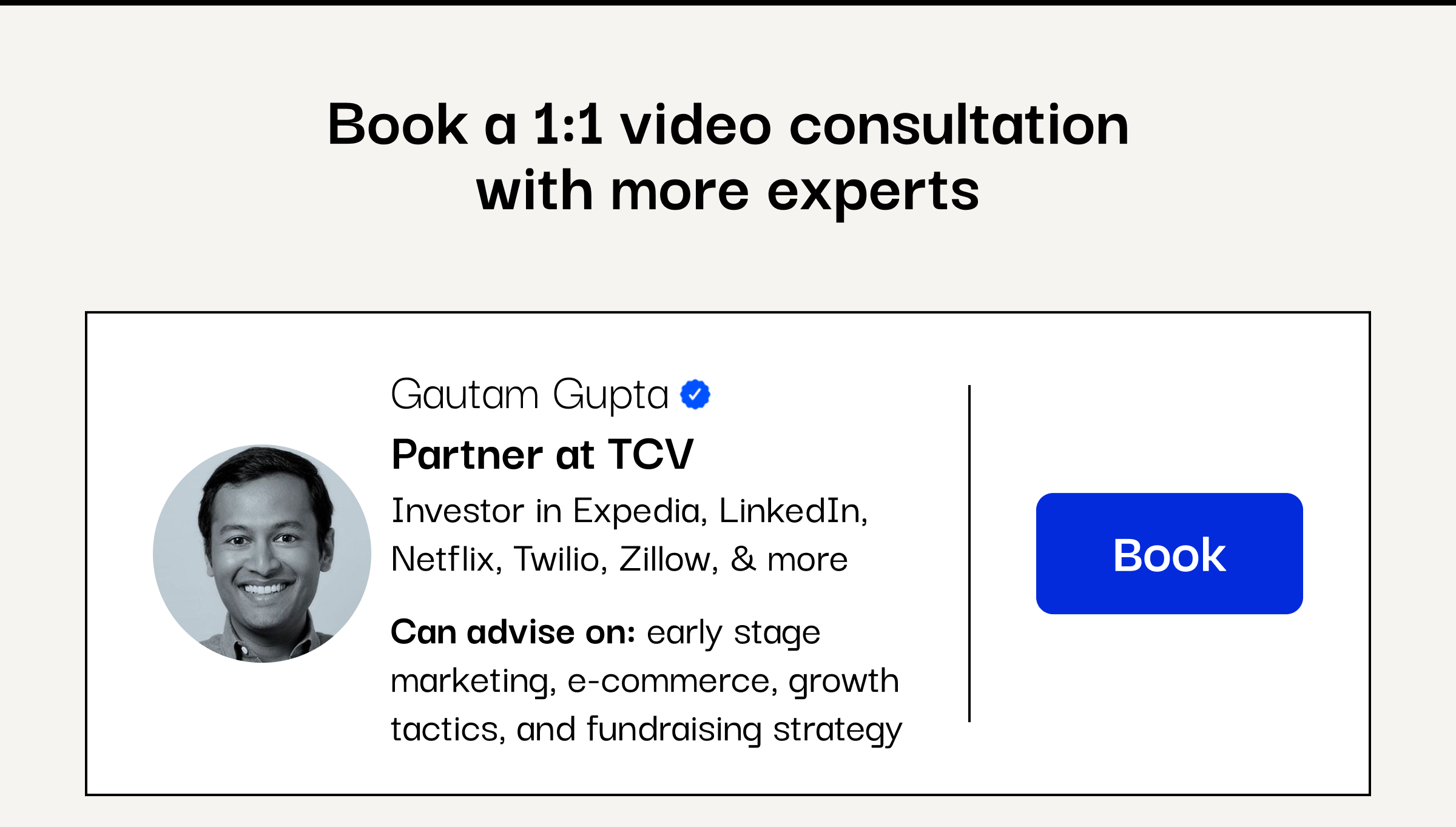 Book a 1:1 video consultation with more experts

Gautam Gupta

Partner at TCV

Investor in Expedia, LinkedIn, Netflix, Twilio, Zillow, & more

Can advise on: early stage marketing, e-commerce, growth tactics, and fundraising strategy

Book